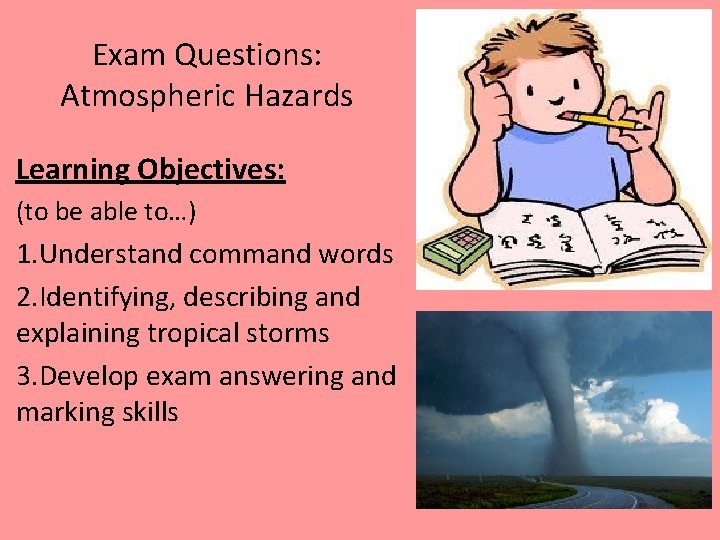 Exam Questions: Atmospheric Hazards

Learning Objectives:

(to be able to…)

1.Understand command words

2.Identifying, describing and explaining tropical storms

3.Develop exam answering and marking skills